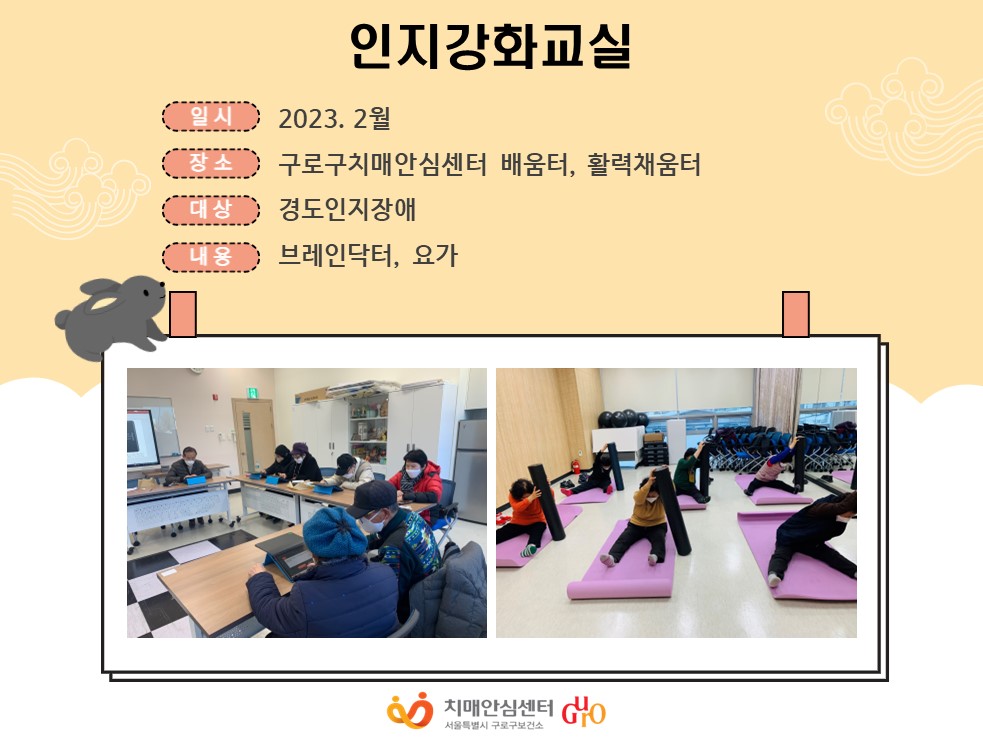 인지강화교실

일시 2023. 2월

장소 구로구치매안심센터 배움터, 활력채움터

대상 경도인지장애

내용 브레인닥터, 요가

치매안심센터
서울특별시 구로구보건소
GURO